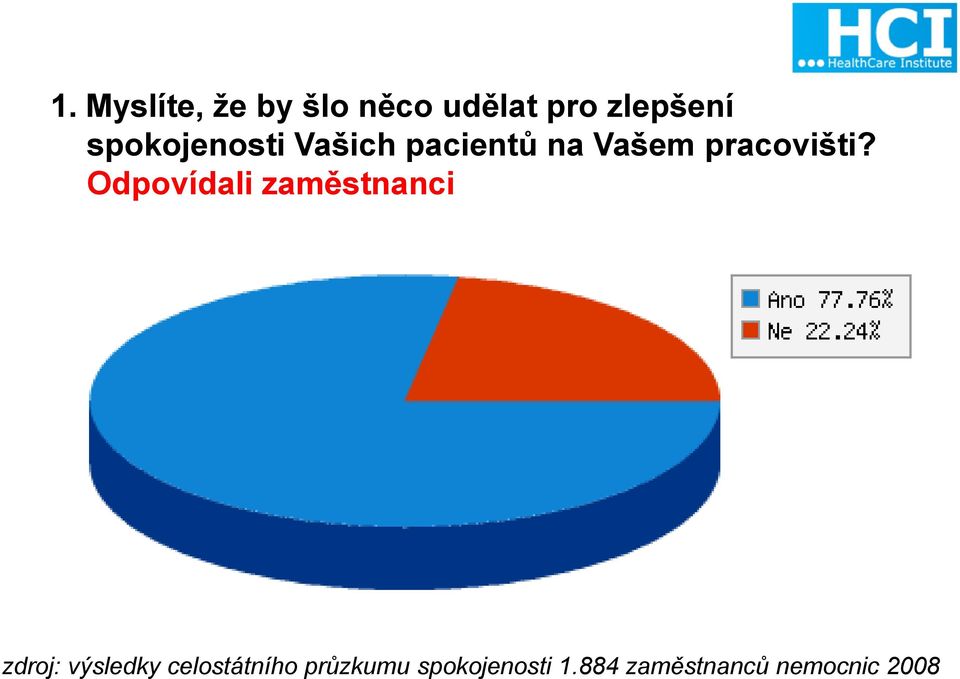 HCI
HealthCare Institute

1. Myslíte, že by šlo něco udělat pro zlepšení spokojenosti Vašich pacientů na Vašem pracovišti?
Odpovídali zaměstnanci

Ano 77.76%
Ne 22.24%

zdroj: výsledky celostátního průzkumu spokojenosti 1.884 zaměstnanců nemocnic 2008